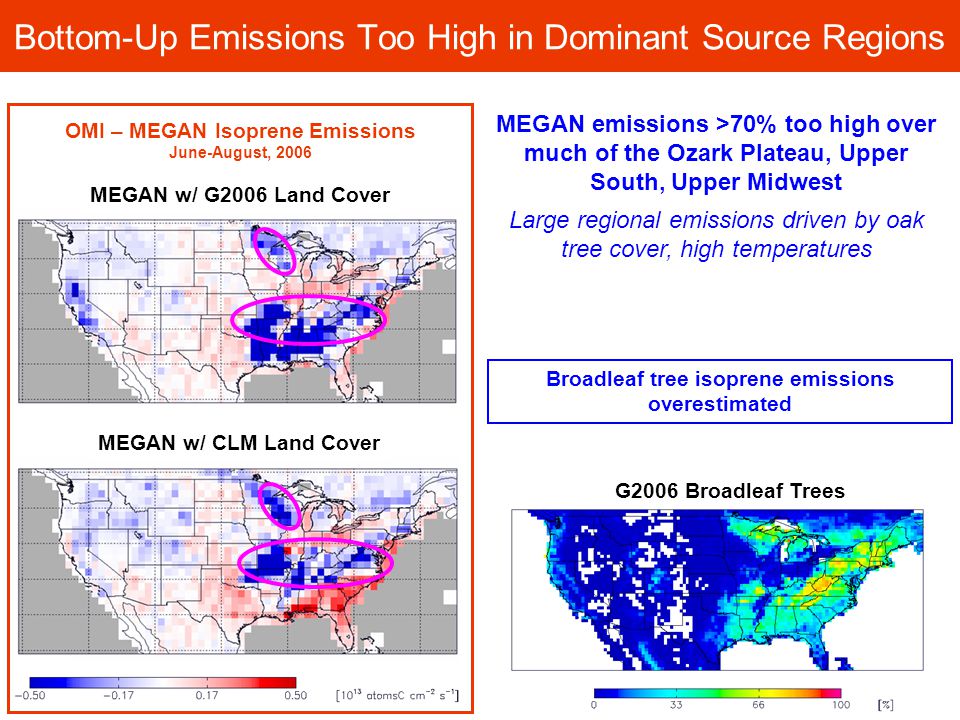 Bottom-Up Emissions Too High in Dominant Source Regions

OMI – MEGAN Isoprene Emissions
June-August, 2006

MEGAN w/ G2006 Land Cover

MEGAN w/ CLM Land Cover

−0.50 −0.17 0.17 0.50 [$10^{13}$ atomsC $cm^{-2}$ $s^{-1}$]

MEGAN emissions >70% too high over much of the Ozark Plateau, Upper South, Upper Midwest

Large regional emissions driven by oak tree cover, high temperatures

Broadleaf tree isoprene emissions overestimated

G2006 Broadleaf Trees

0 33 66 100 [%]